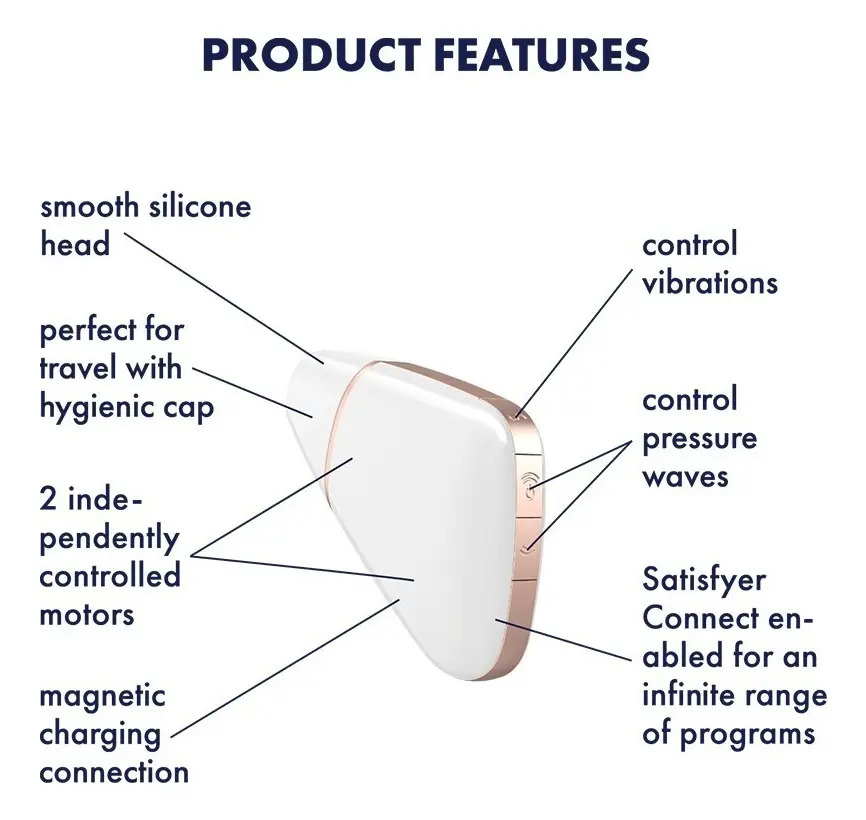 PRODUCT FEATURES

smooth silicone head

perfect for travel with hygienic cap

2 independently controlled motors

magnetic charging connection

control vibrations

control pressure waves

Satisfyer Connect enabled for an infinite range of programs